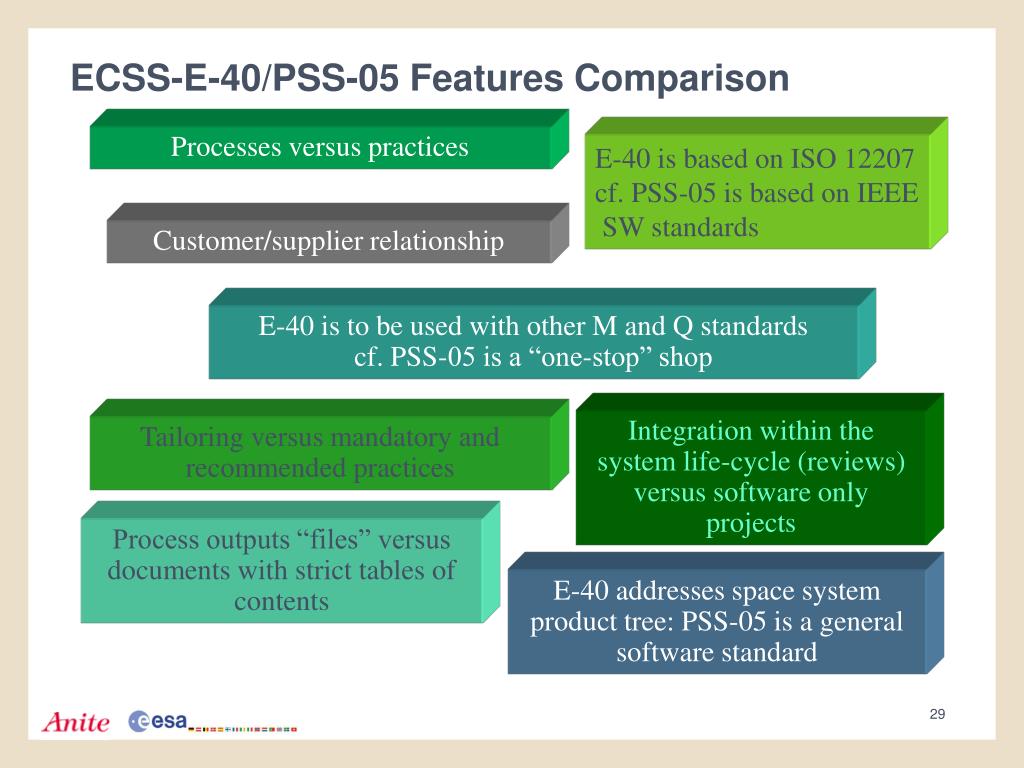 ECSS-E-40/PSS-05 Features Comparison

Processes versus practices

E-40 is based on ISO 12207 cf. PSS-05 is based on IEEE SW standards

Customer/supplier relationship

E-40 is to be used with other M and Q standards cf. PSS-05 is a “one-stop” shop

Tailoring versus mandatory and recommended practices

Integration within the system life-cycle (reviews) versus software only projects

Process outputs “files” versus documents with strict tables of contents

E-40 addresses space system product tree: PSS-05 is a general software standard

Anite

esa

29